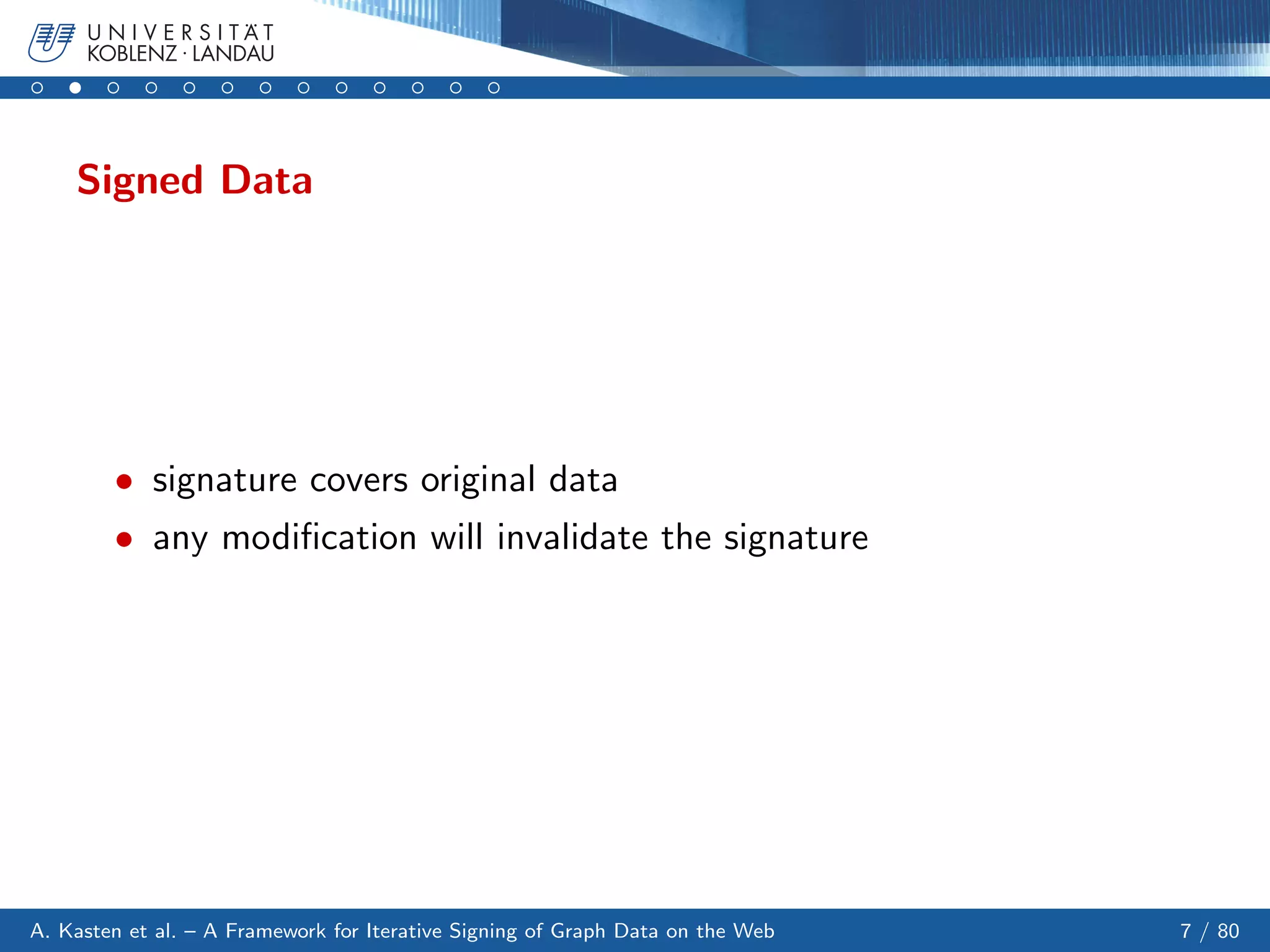 UNIVERSITÄT
KOBLENZ · LANDAU

Signed Data

• signature covers original data
• any modification will invalidate the signature

A. Kasten et al. – A Framework for Iterative Signing of Graph Data on the Web

7 / 80